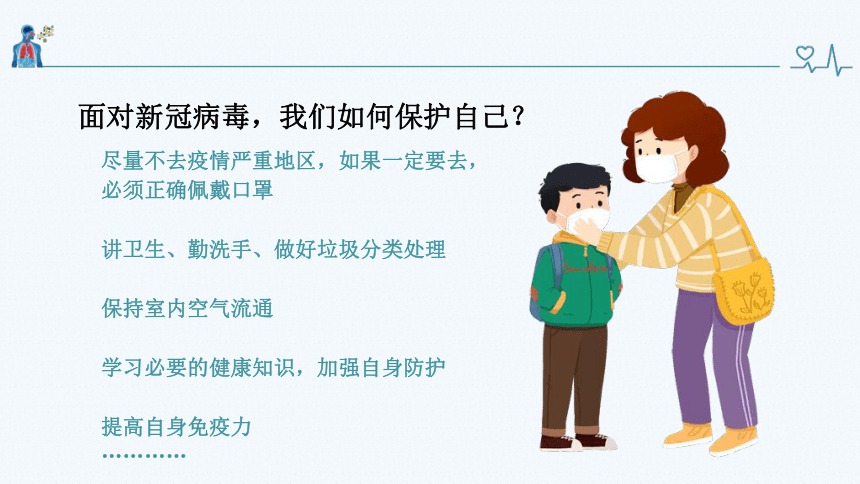 面对新冠病毒，我们如何保护自己？

尽量不去疫情严重地区，如果一定要去，必须正确佩戴口罩

讲卫生、勤洗手、做好垃圾分类处理

保持室内空气流通

学习必要的健康知识，加强自身防护

提高自身免疫力

…………